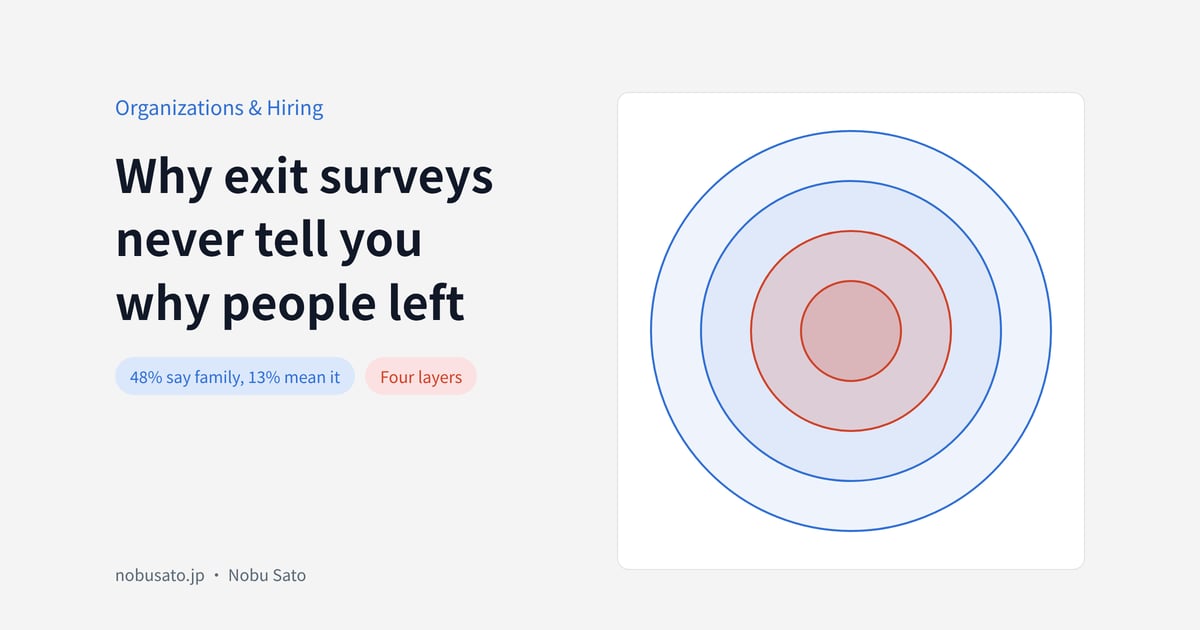 Organizations & Hiring

Why exit surveys never tell you why people left

48% say family, 13% mean it

Four layers

nobusato.jp • Nobu Sato